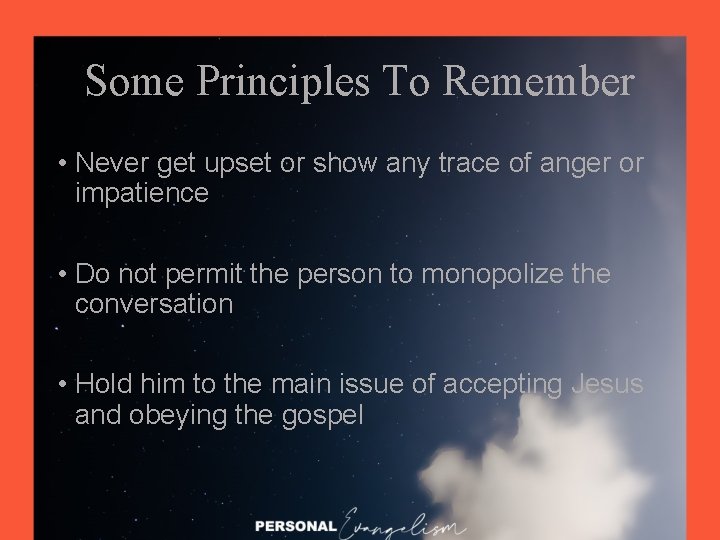 Some Principles To Remember

• Never get upset or show any trace of anger or impatience

• Do not permit the person to monopolize the conversation

• Hold him to the main issue of accepting Jesus and obeying the gospel

PERSONAL Evangelism